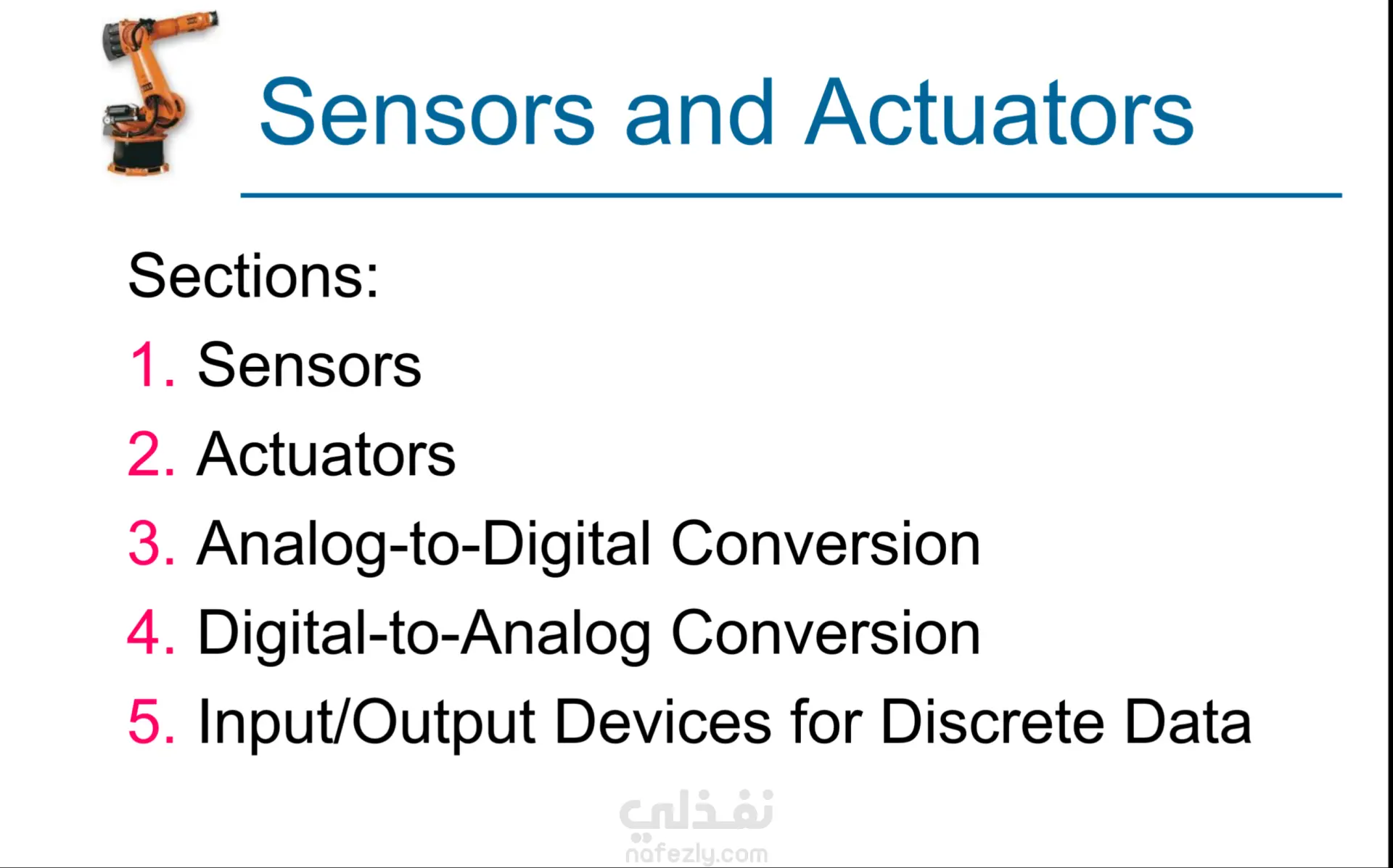 Sensors and Actuators

Sections:

1. Sensors
2. Actuators
3. Analog-to-Digital Conversion
4. Digital-to-Analog Conversion
5. Input/Output Devices for Discrete Data

نفذلي
nafezly.com